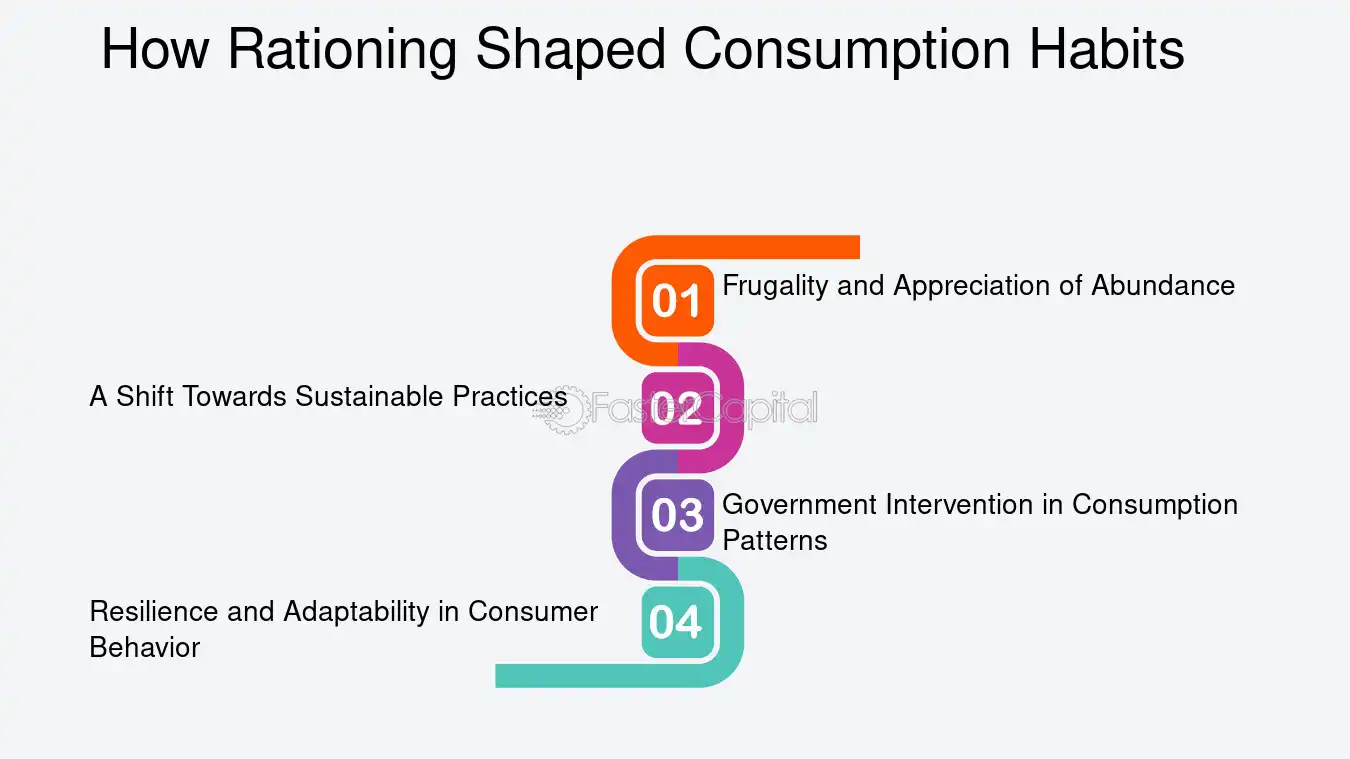 How Rationing Shaped Consumption Habits

01 Frugality and Appreciation of Abundance

A Shift Towards Sustainable Practices 02

FasterCapital

03 Government Intervention in Consumption Patterns

Resilience and Adaptability in Consumer Behavior 04